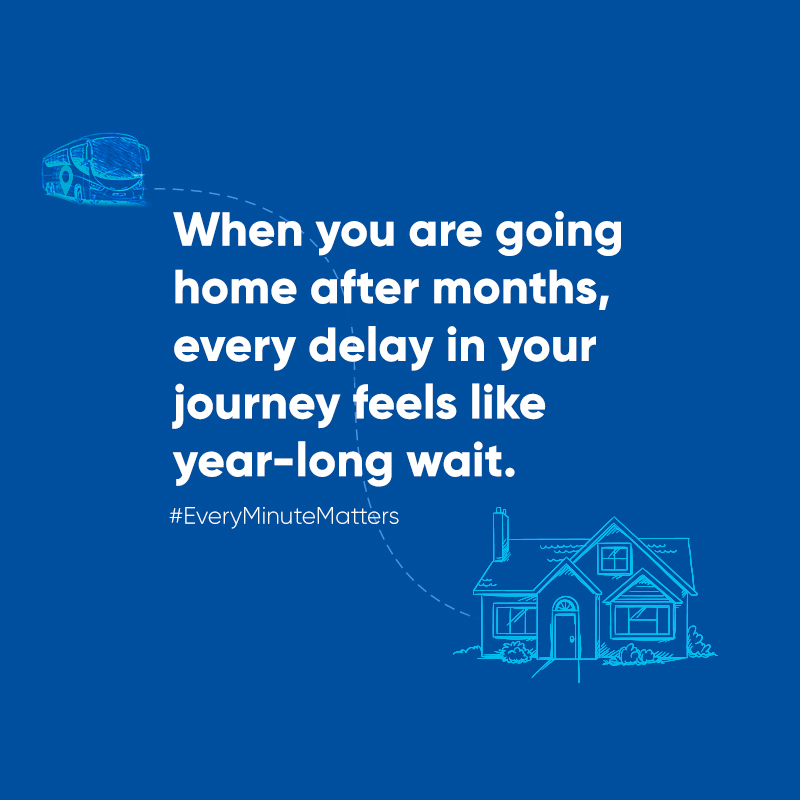 When you are going home after months, every delay in your journey feels like year-long wait.

#EveryMinuteMatters